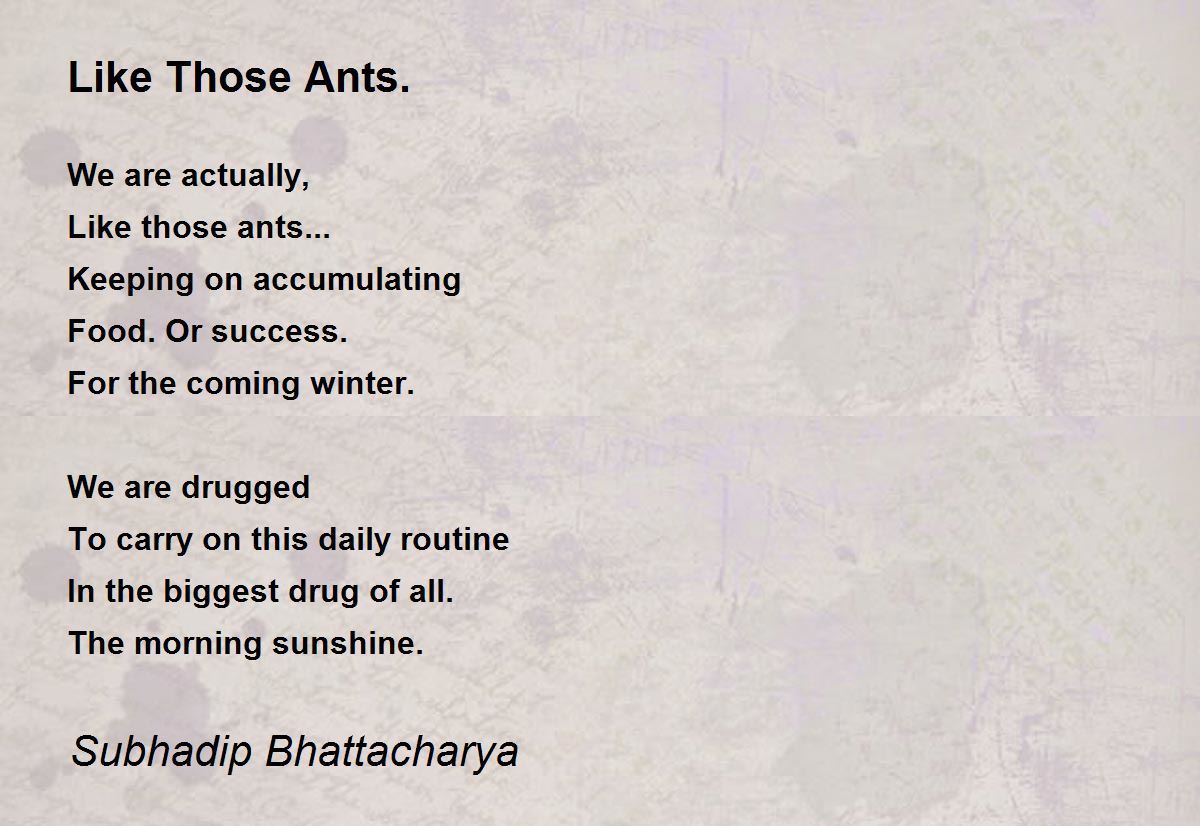 Like Those Ants.

We are actually,
Like those ants...
Keeping on accumulating
Food. Or success.
For the coming winter.

We are drugged
To carry on this daily routine
In the biggest drug of all.
The morning sunshine.

Subhadip Bhattacharya